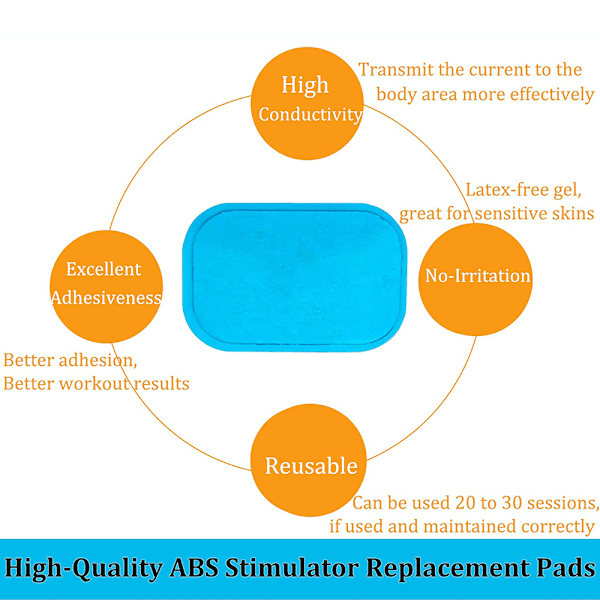 High Conductivity

Transmit the current to the body area more effectively

Latex-free gel, great for sensitive skins

No-Irritation

Excellent Adhesiveness

Better adhesion, Better workout results

Reusable

Can be used 20 to 30 sessions, if used and maintained correctly

High-Quality ABS Stimulator Replacement Pads